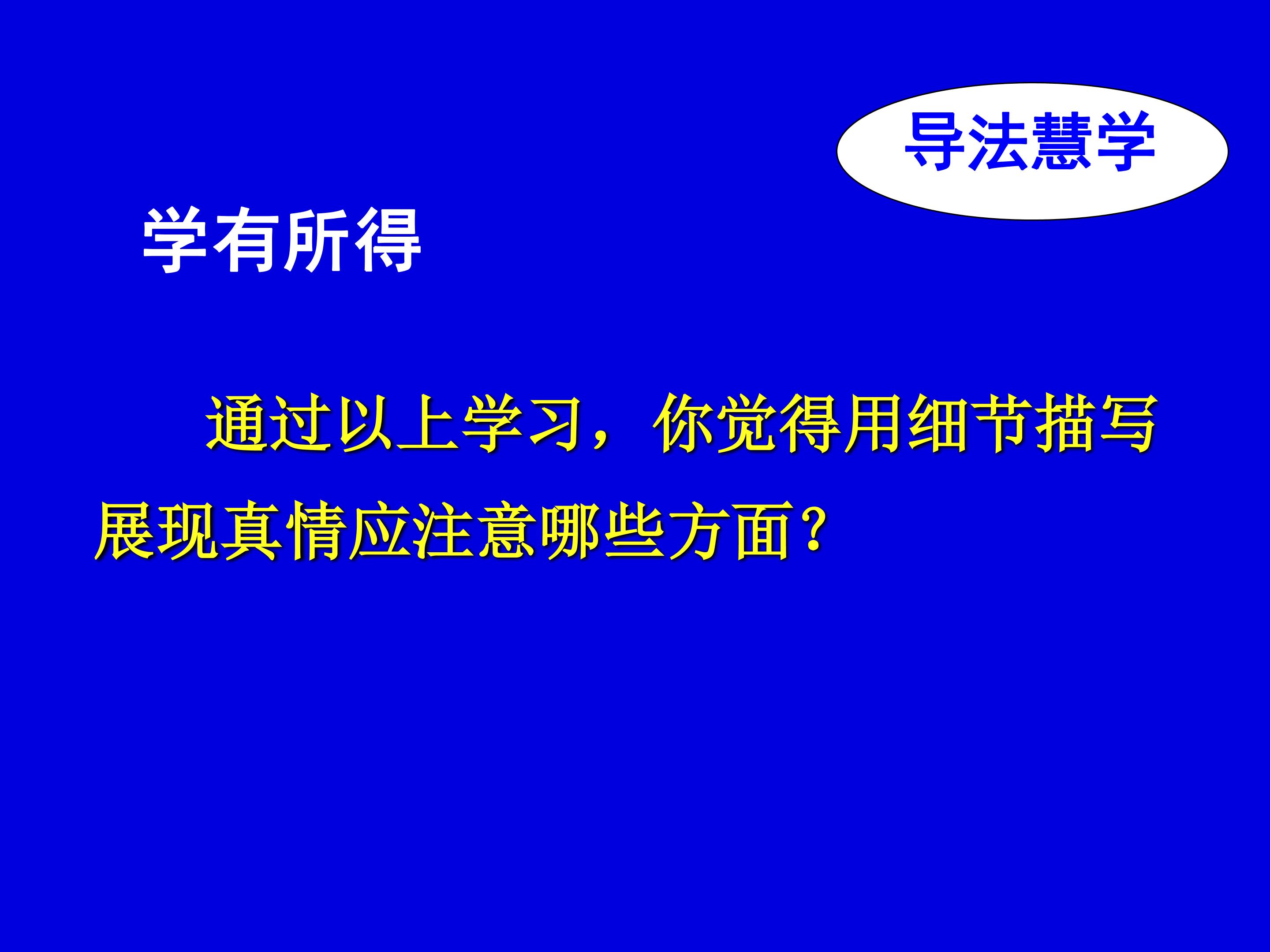 导法慧学

学有所得

通过以上学习，你觉得用细节描写展现真情应注意哪些方面？